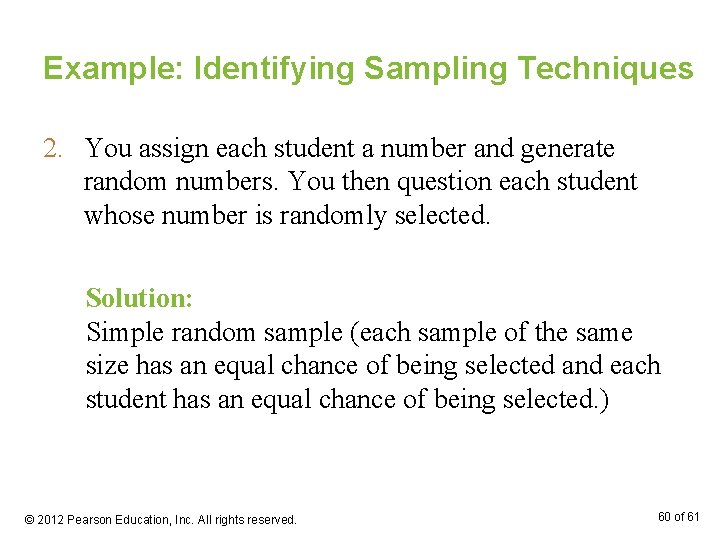 Example: Identifying Sampling Techniques

2. You assign each student a number and generate random numbers. You then question each student whose number is randomly selected.

Solution:
Simple random sample (each sample of the same size has an equal chance of being selected and each student has an equal chance of being selected.)

© 2012 Pearson Education, Inc. All rights reserved.

60 of 61